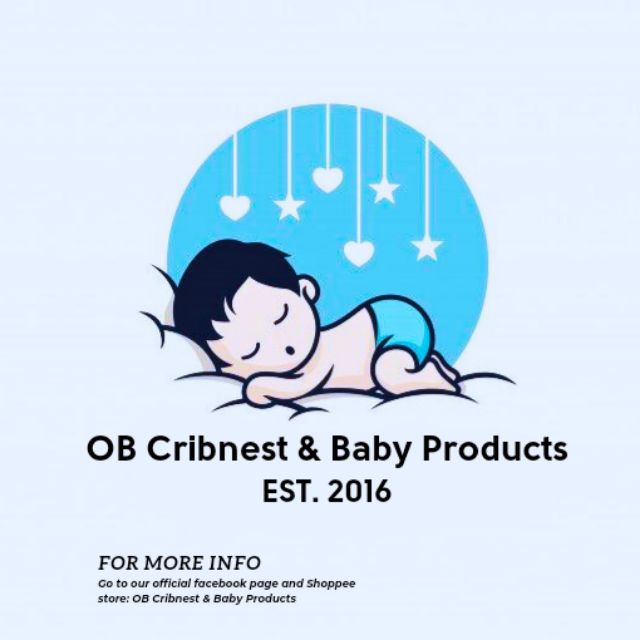 OB Cribnest & Baby Products
EST. 2016

FOR MORE INFO
Go to our official facebook page and Shoppee store: OB Cribnest & Baby Products